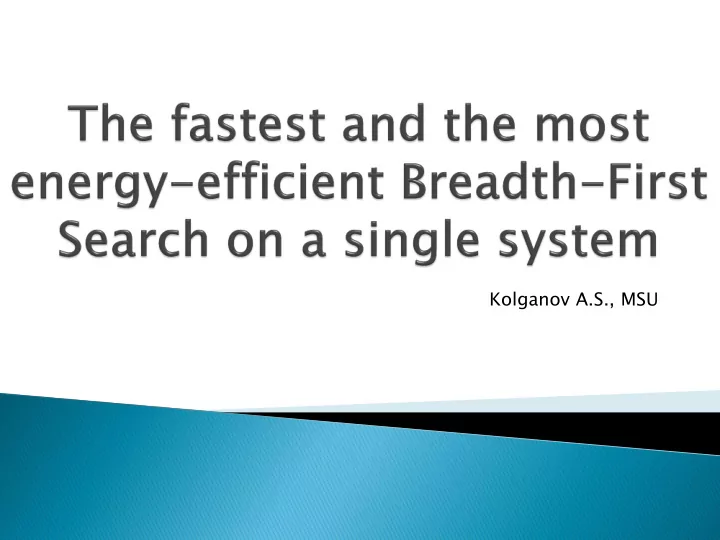 The fastest and the most energy-efficient Breadth-First Search on a single system

Kolganov A.S., MSU